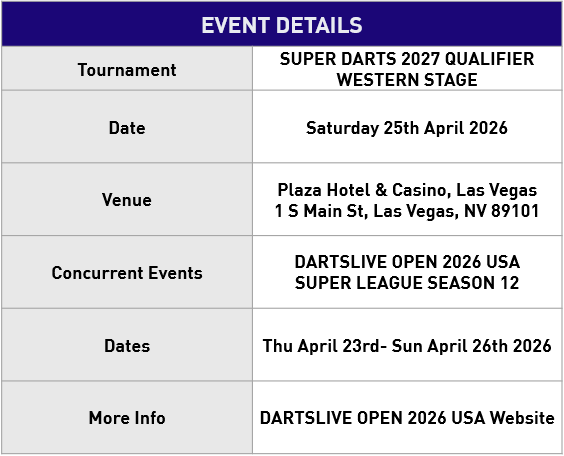 | EVENT DETAILS | |
|---|---|
| Tournament | SUPER DARTS 2027 QUALIFIER WESTERN STAGE |
| Date | Saturday 25th April 2026 |
| Venue | Plaza Hotel & Casino, Las Vegas 1 S Main St, Las Vegas, NV 89101 |
| Concurrent Events | DARTSLIVE OPEN 2026 USA SUPER LEAGUE SEASON 12 |
| Dates | Thu April 23rd- Sun April 26th 2026 |
| More Info | DARTSLIVE OPEN 2026 USA Website |